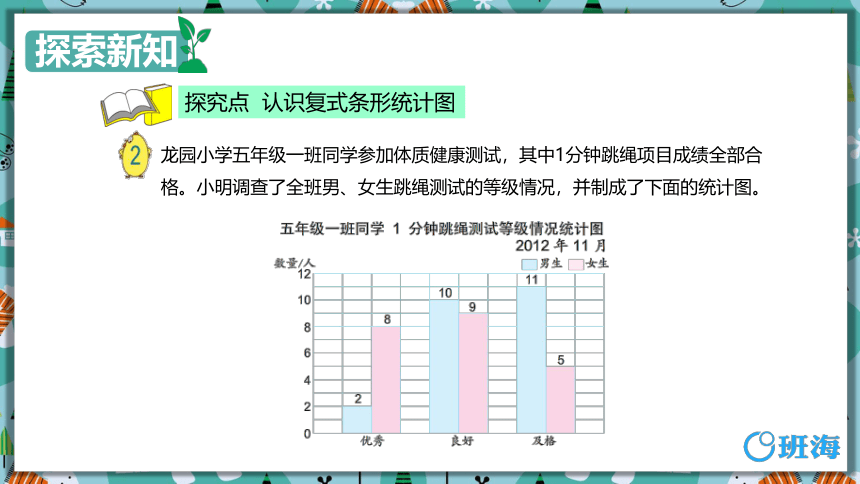 探索新知

探究点 认识复式条形统计图

2 龙园小学五年级一班同学参加体质健康测试，其中1分钟跳绳项目成绩全部合格。小明调查了全班男、女生跳绳测试的等级情况，并制成了下面的统计图。

五年级一班同学 1 分钟跳绳测试等级情况统计图
2012 年 11 月

数量/人
男生 女生

12
10
8
6
4
2
0

2 8
10 9
11 5

优秀 良好 及格

班海